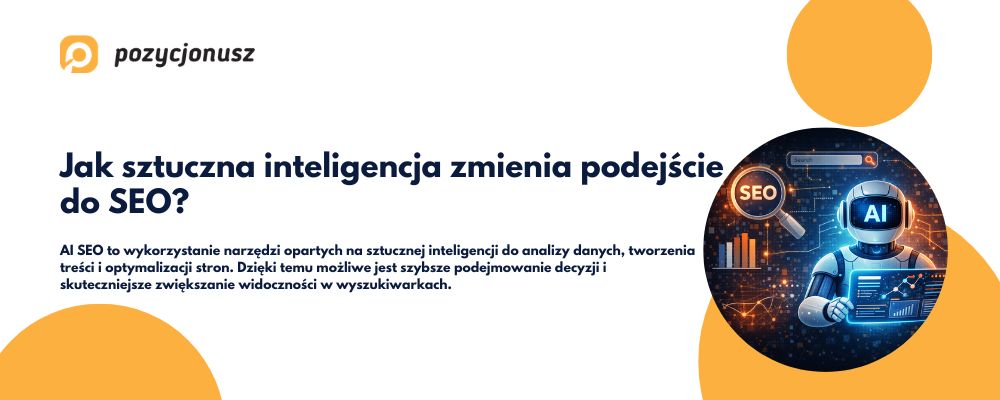 pozycjonusz

Jak sztuczna inteligencja zmienia podejście do SEO?

AI SEO to wykorzystanie narzędzi opartych na sztucznej inteligencji do analizy danych, tworzenia treści i optymalizacji stron. Dzięki temu możliwe jest szybsze podejmowanie decyzji i skuteczniejsze zwiększanie widoczności w wyszukiwarkach.

Search

SEO

AI